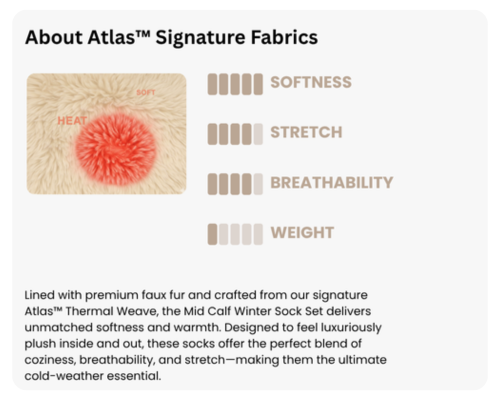 About Atlas™ Signature Fabrics

SOFT
HEAT

SOFTNESS

STRETCH

BREATHABILITY

WEIGHT

Lined with premium faux fur and crafted from our signature Atlas™ Thermal Weave, the Mid Calf Winter Sock Set delivers unmatched softness and warmth. Designed to feel luxuriously plush inside and out, these socks offer the perfect blend of coziness, breathability, and stretch—making them the ultimate cold-weather essential.